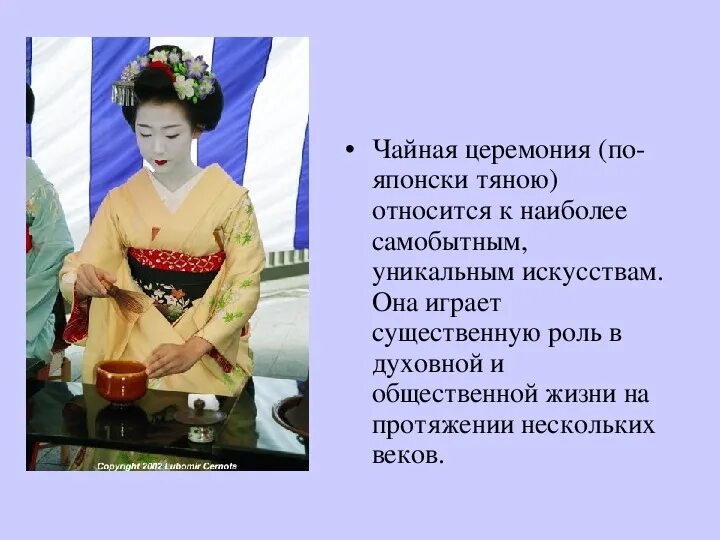 Copyright 2002 Lubomir Cernota

• Чайная церемония (по-японски тяною) относится к наиболее самобытным, уникальным искусствам. Она играет существенную роль в духовной и общественной жизни на протяжении нескольких веков.